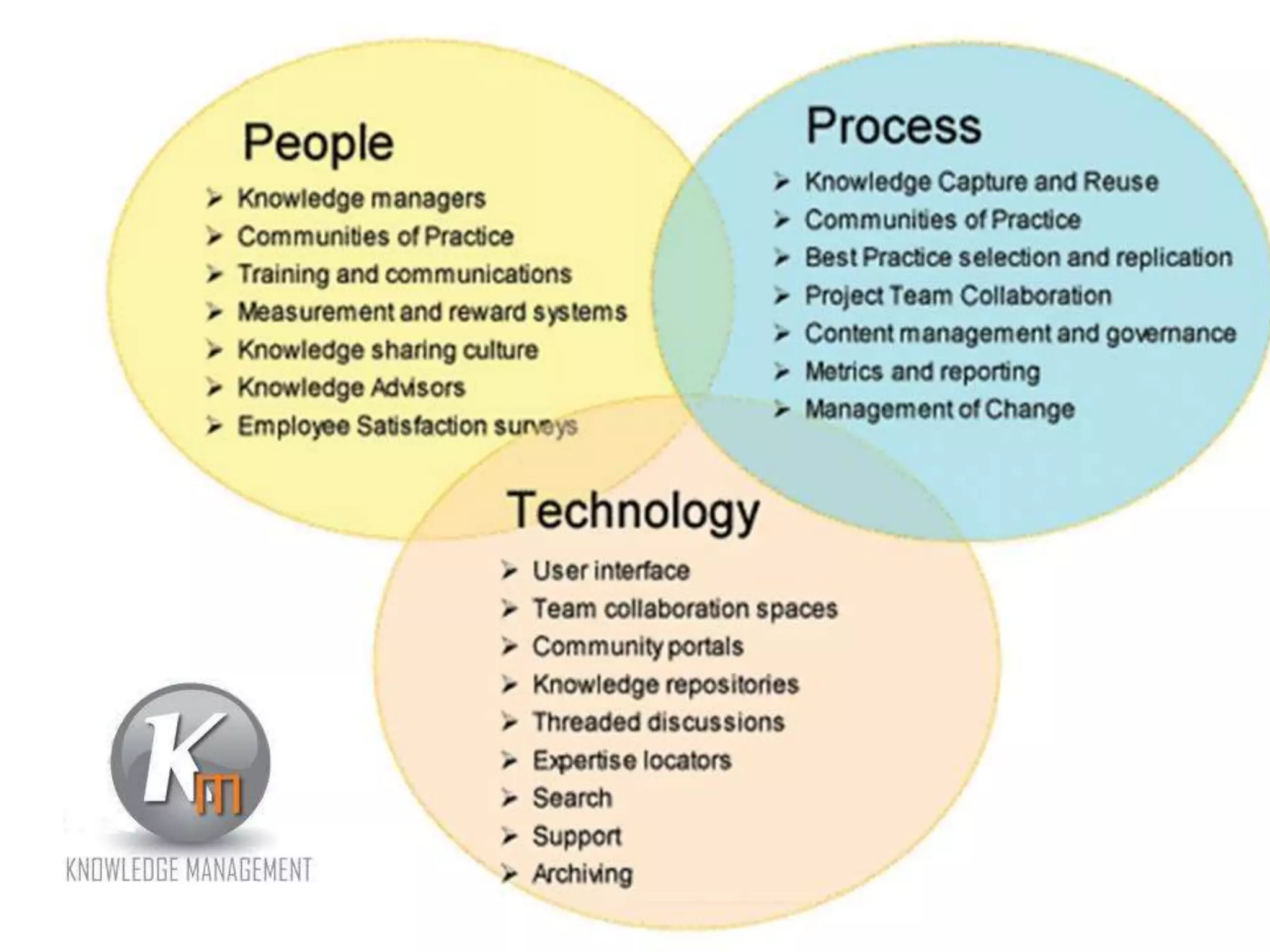 People

➢ Knowledge managers
➢ Communities of Practice
➢ Training and communications
➢ Measurement and reward systems
➢ Knowledge sharing culture
➢ Knowledge Advisors
➢ Employee Satisfaction surveys

Process

➢ Knowledge Capture and Reuse
➢ Communities of Practice
➢ Best Practice selection and replication
➢ Project Team Collaboration
➢ Content management and governance
➢ Metrics and reporting
➢ Management of Change

Technology

➢ User interface
➢ Team collaboration spaces
➢ Community portals
➢ Knowledge repositories
➢ Threaded discussions
➢ Expertise locators
➢ Search
➢ Support
➢ Archiving

Km
KNOWLEDGE MANAGEMENT